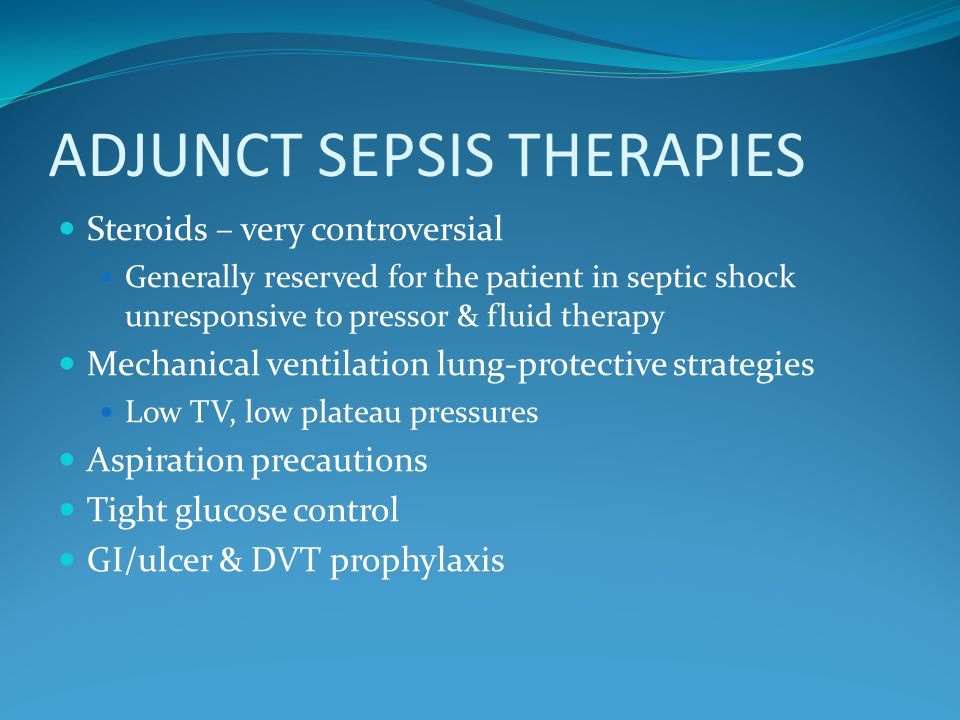 ADJUNCT SEPSIS THERAPIES

- Steroids – very controversial
  - Generally reserved for the patient in septic shock unresponsive to pressor & fluid therapy
- Mechanical ventilation lung-protective strategies
  - Low TV, low plateau pressures
- Aspiration precautions
- Tight glucose control
- GI/ulcer & DVT prophylaxis